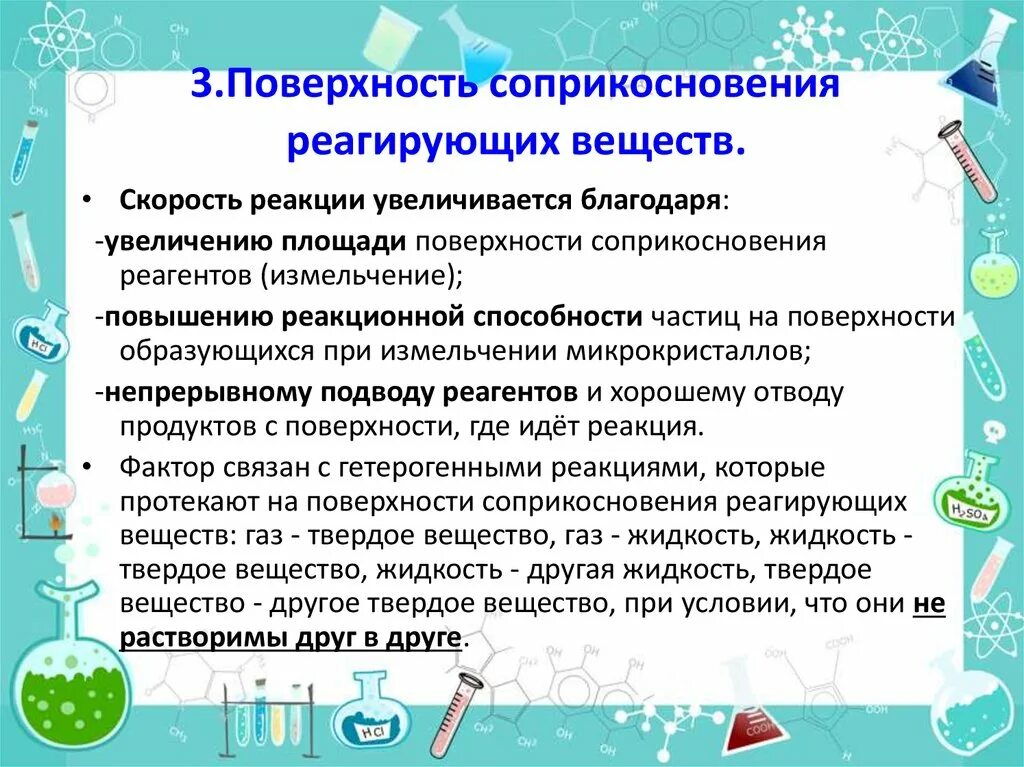 3.Поверхность соприкосновения реагирующих веществ.

• Скорость реакции увеличивается благодаря:

-увеличению площади поверхности соприкосновения реагентов (измельчение);

-повышению реакционной способности частиц на поверхности образующихся при измельчении микрокристаллов;

-непрерывному подводу реагентов и хорошему отводу продуктов с поверхности, где идёт реакция.

• Фактор связан с гетерогенными реакциями, которые протекают на поверхности соприкосновения реагирующих веществ: газ - твердое вещество, газ - жидкость, жидкость - твердое вещество, жидкость - другая жидкость, твердое вещество - другое твердое вещество, при условии, что они не растворимы друг в друге.

HCl

$H_2SO_4$

HCl